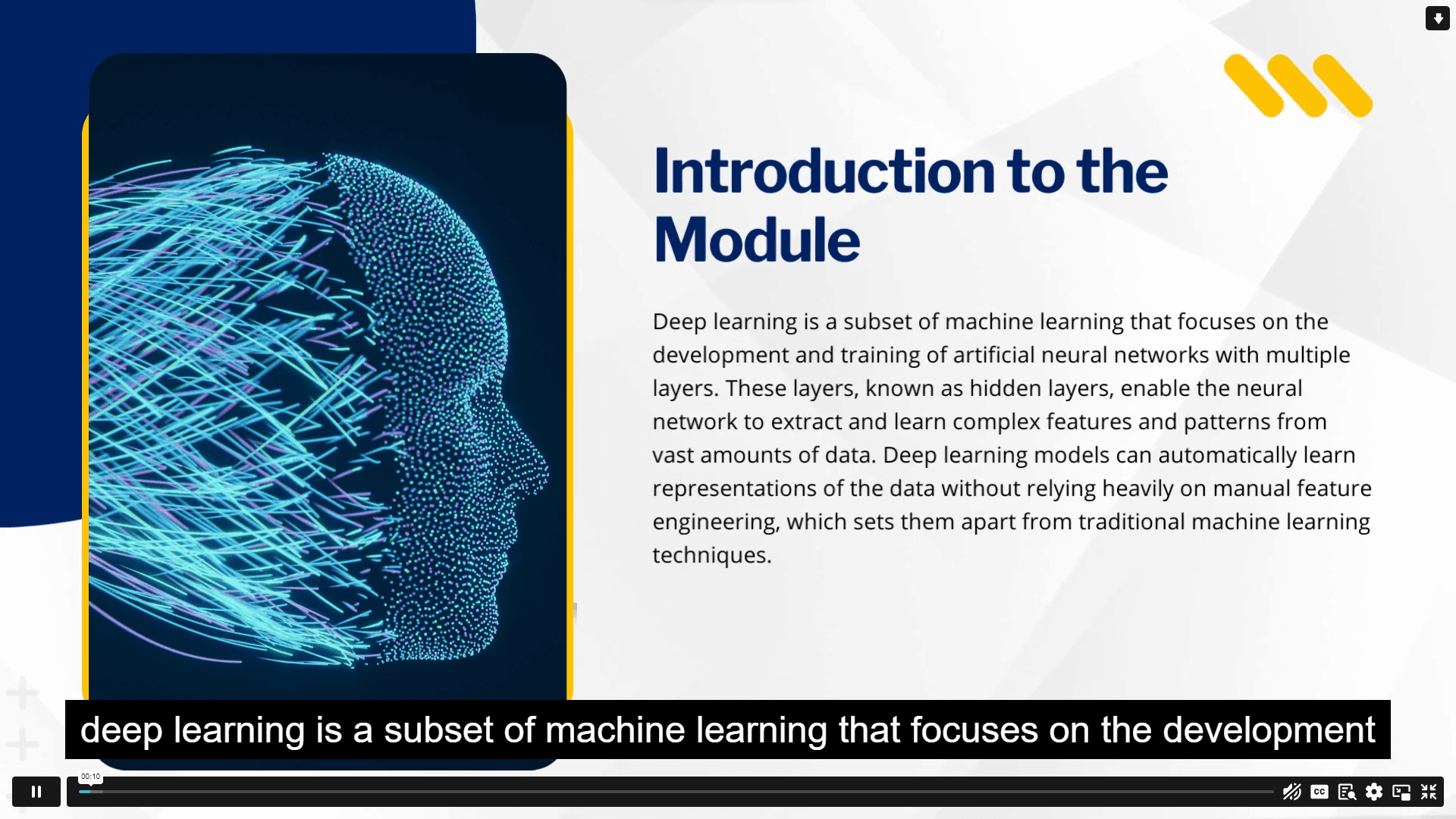 Introduction to the Module

Deep learning is a subset of machine learning that focuses on the development and training of artificial neural networks with multiple layers. These layers, known as hidden layers, enable the neural network to extract and learn complex features and patterns from vast amounts of data. Deep learning models can automatically learn representations of the data without relying heavily on manual feature engineering, which sets them apart from traditional machine learning techniques.

deep learning is a subset of machine learning that focuses on the development

00:10

CC